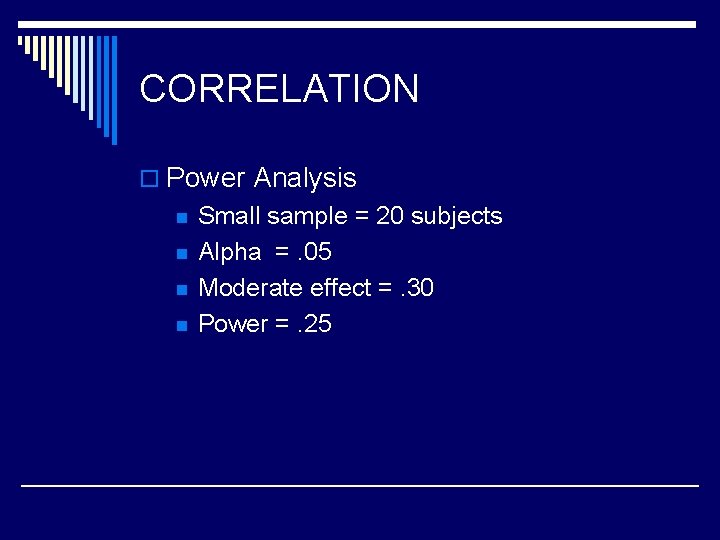 CORRELATION

Power Analysis

Small sample = 20 subjects
Alpha = .05
Moderate effect = .30
Power = .25